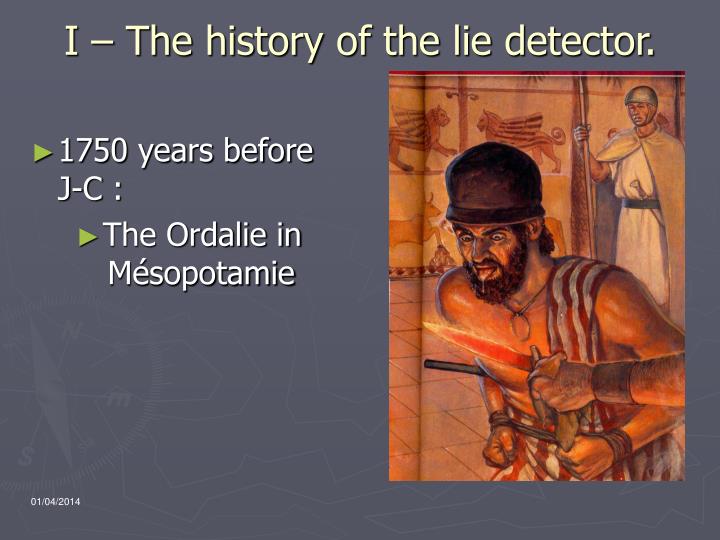 I – The history of the lie detector.

► 1750 years before J-C :

► The Ordalie in Mésopotamie

01/04/2014